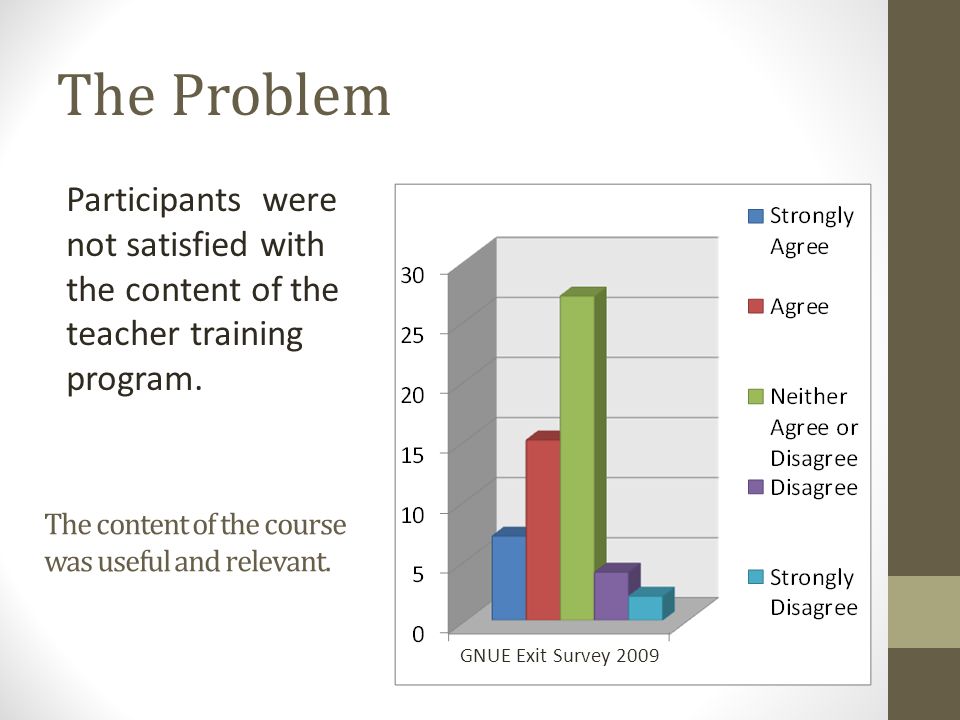 The Problem

Participants were not satisfied with the content of the teacher training program.

The content of the course was useful and relevant.

30
25
20
15
10
5
0
GNUE Exit Survey 2009

Strongly Agree
Agree
Neither Agree or Disagree
Disagree
Strongly Disagree